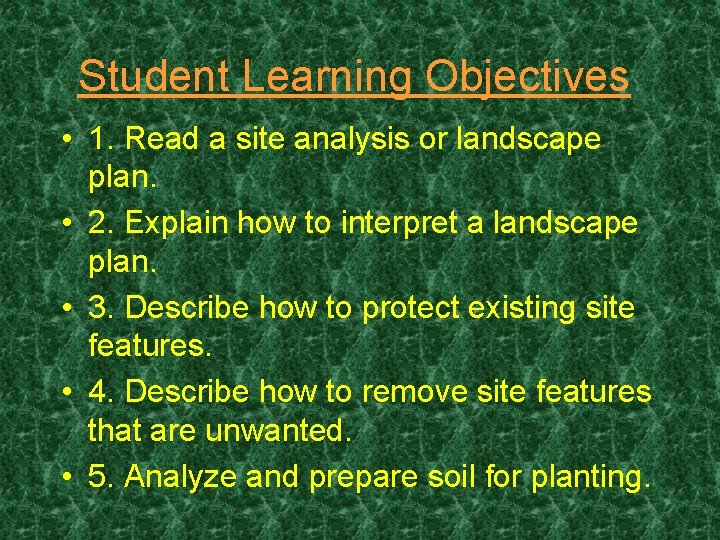 Student Learning Objectives

• 1. Read a site analysis or landscape plan.
• 2. Explain how to interpret a landscape plan.
• 3. Describe how to protect existing site features.
• 4. Describe how to remove site features that are unwanted.
• 5. Analyze and prepare soil for planting.